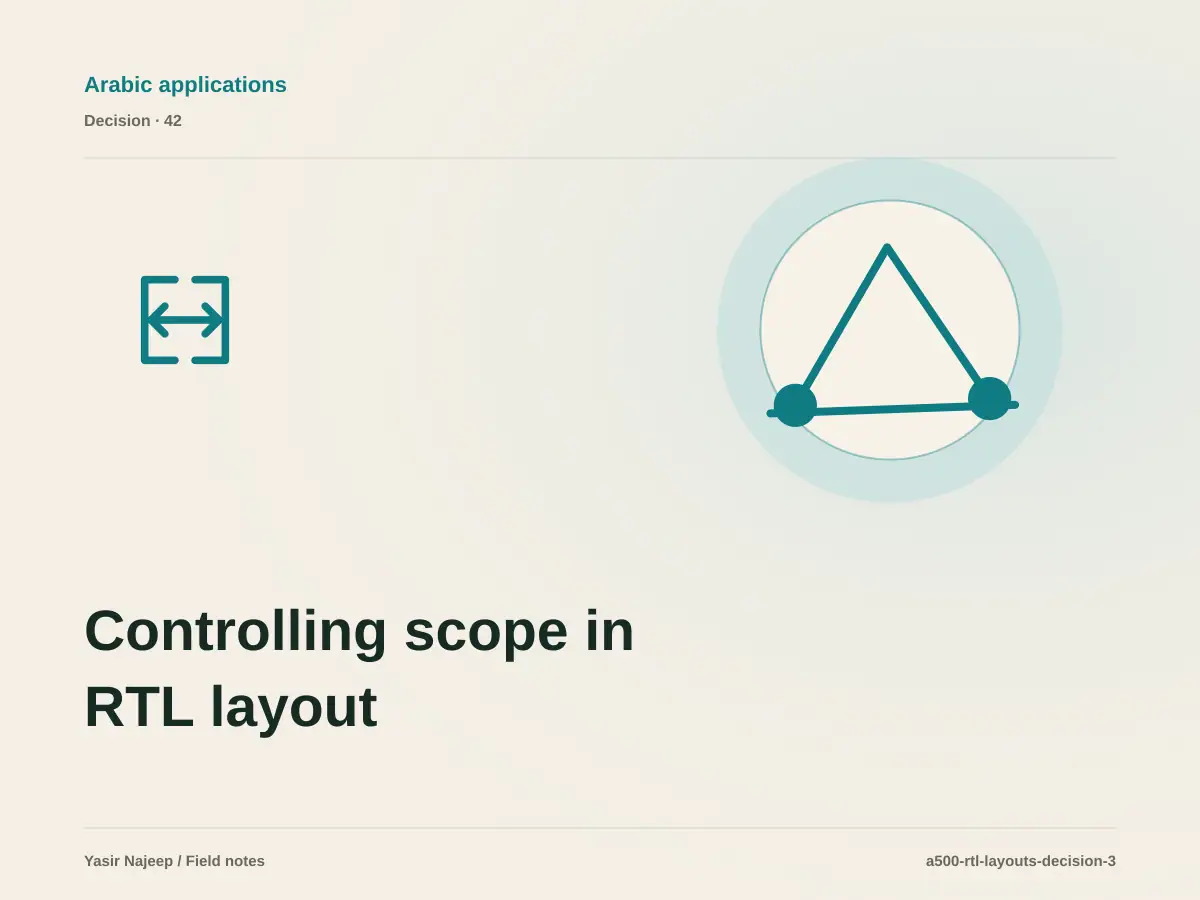 Arabic applications

Decision · 42

Controlling scope in RTL layout

Yasir Najeep / Field notes

a500-rtl-layouts-decision-3